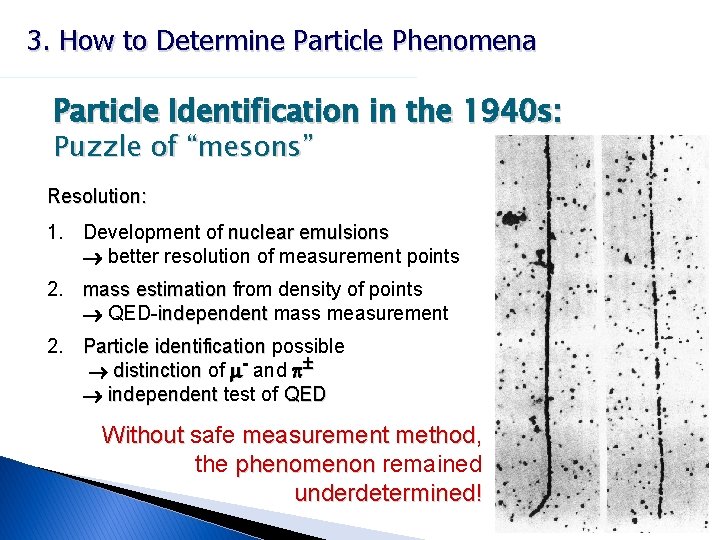 3. How to Determine Particle Phenomena

Particle Identification in the 1940s:
Puzzle of “mesons”

Resolution:

1. Development of nuclear emulsions
$\rightarrow$ better resolution of measurement points

2. mass estimation from density of points
$\rightarrow$ QED-independent mass measurement

2. Particle identification possible
$\rightarrow$ distinction of $\mu^-$ and $\pi^\pm$
$\rightarrow$ independent test of QED

Without safe measurement method, the phenomenon remained underdetermined!